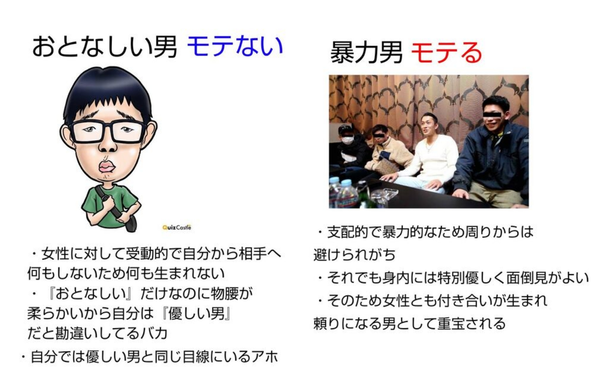 おとなしい男 モテない

QuizCastle

・女性に対して受動的で自分から相手へ何もしないため何も生まれない
・『おとなしい』だけなのに物腰が柔らかいから自分は『優しい男』だと勘違いしてるバカ
・自分では優しい男と同じ目線にいるアホ

暴力男 モテる

・支配的で暴力的なため周りからは避けられがち
・それでも身内には特別優しく面倒見がよい
・そのため女性とも付き合いが生まれ頼りになる男として重宝される